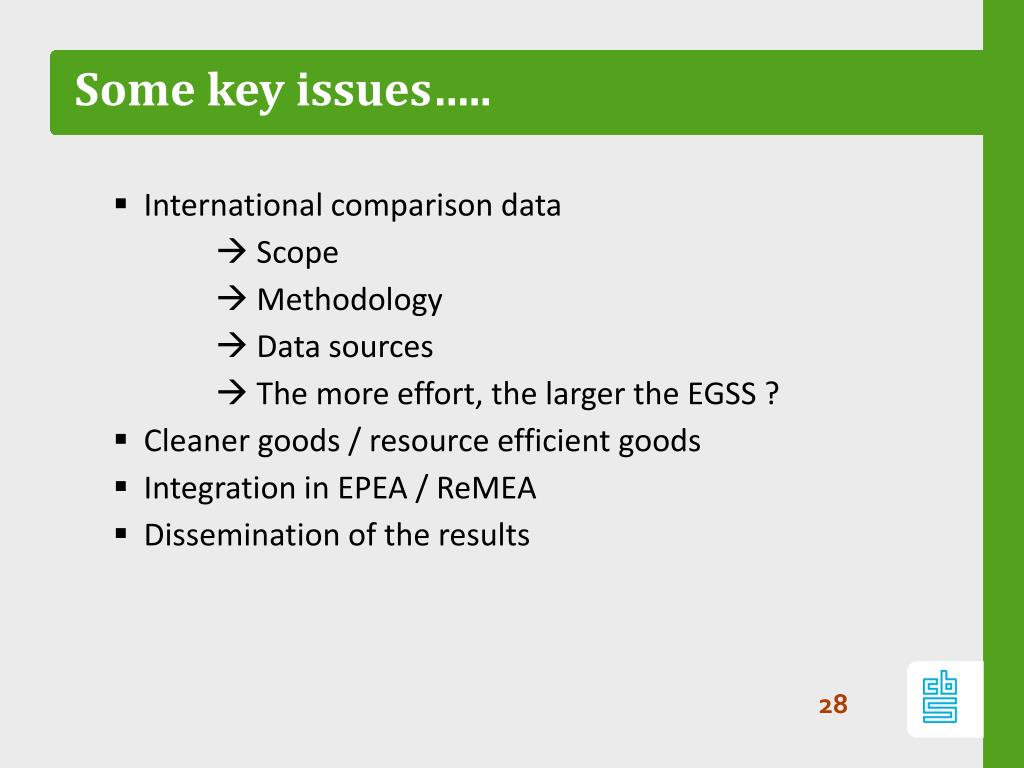 Some key issues…..

▪ International comparison data
→ Scope
→ Methodology
→ Data sources
→ The more effort, the larger the EGSS ?
▪ Cleaner goods / resource efficient goods
▪ Integration in EPEA / ReMEA
▪ Dissemination of the results

28

cbs